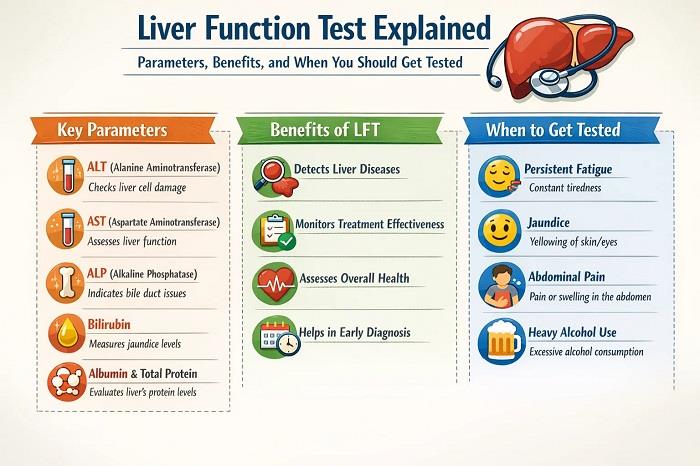 Liver Function Test Explained

Parameters, Benefits, and When You Should Get Tested

Key Parameters

ALT (Alanine Aminotransferase)
Checks liver cell damage

AST (Aspartate Aminotransferase)
Assesses liver function

ALP (Alkaline Phosphatase)
Indicates bile duct issues

Bilirubin
Measures jaundice levels

Albumin & Total Protein
Evaluates liver's protein levels

Benefits of LFT

Detects Liver Diseases

Monitors Treatment Effectiveness

Assesses Overall Health

Helps in Early Diagnosis

When to Get Tested

Persistent Fatigue
Constant tiredness

Jaundice
Yellowing of skin/eyes

Abdominal Pain
Pain or swelling in the abdomen

Heavy Alcohol Use
Excessive alcohol consumption